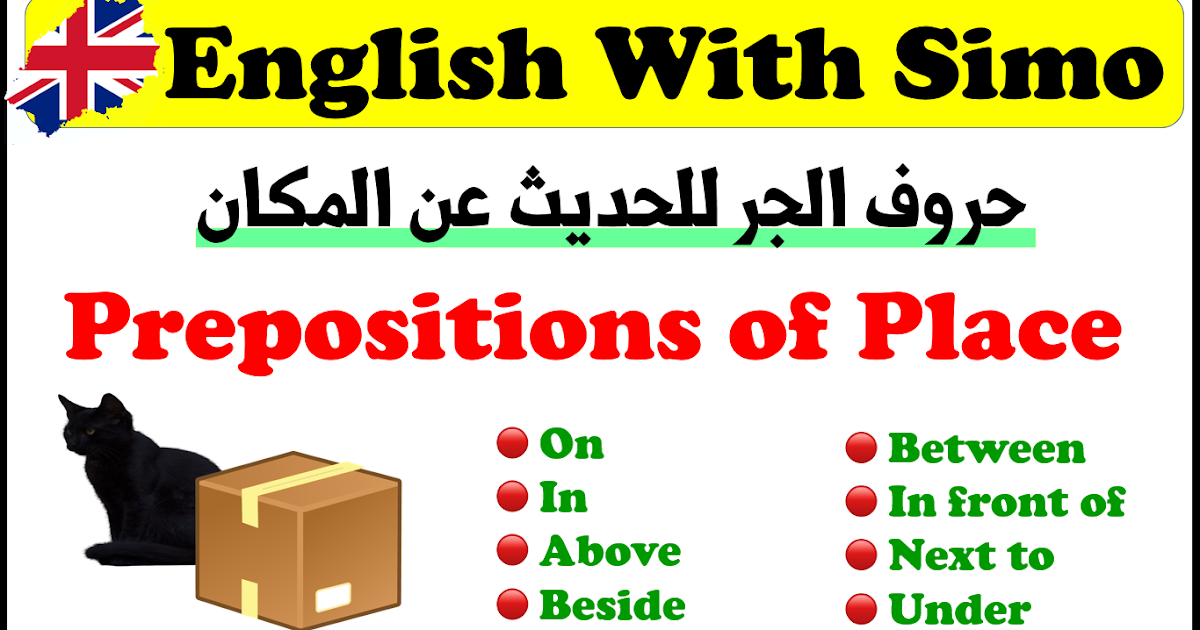 English With Simo

حروف الجر للحديث عن المكان

Prepositions of Place

On
In
Above
Beside

Between
In front of
Next to
Under